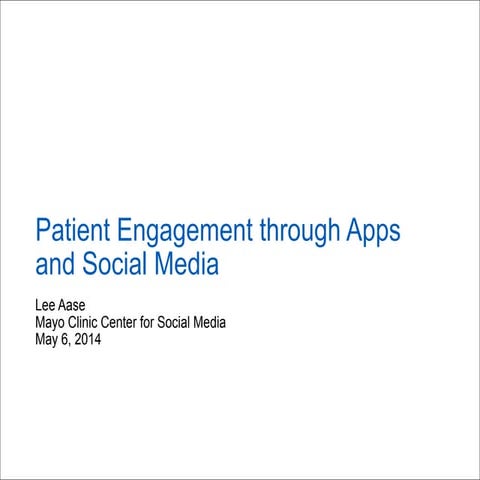 Patient Engagement through Apps and Social Media

Lee Aase
Mayo Clinic Center for Social Media
May 6, 2014